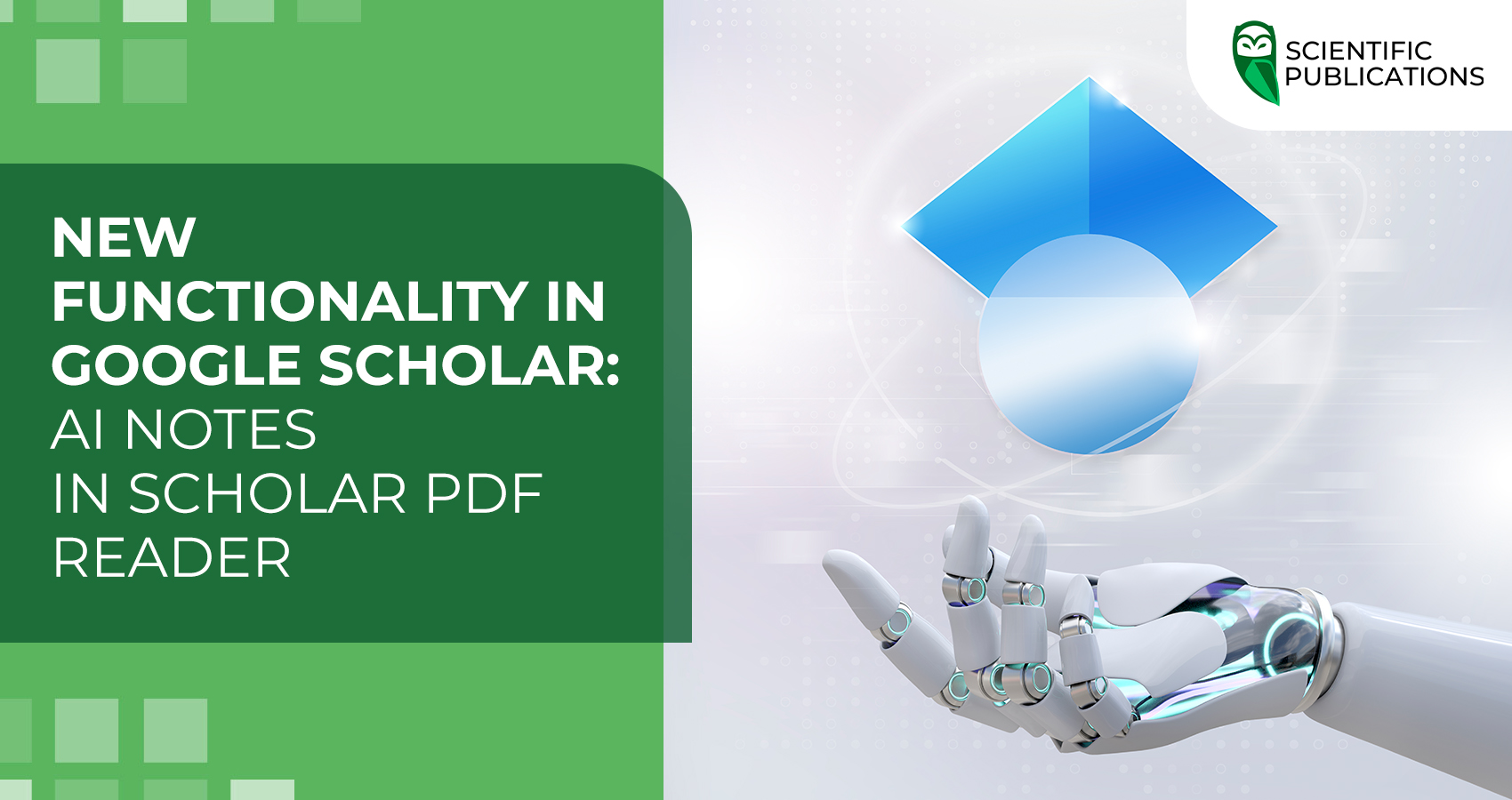 SCIENTIFIC PUBLICATIONS

NEW FUNCTIONALITY IN GOOGLE SCHOLAR: AI NOTES IN SCHOLAR PDF READER